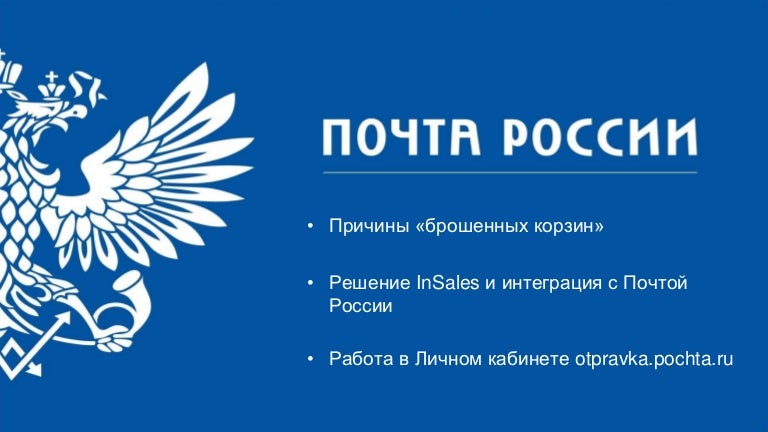 ПОЧТА РОССИИ

• Причины «брошенных корзин»

• Решение InSales и интеграция с Почтой России

• Работа в Личном кабинете otpravka.pochta.ru